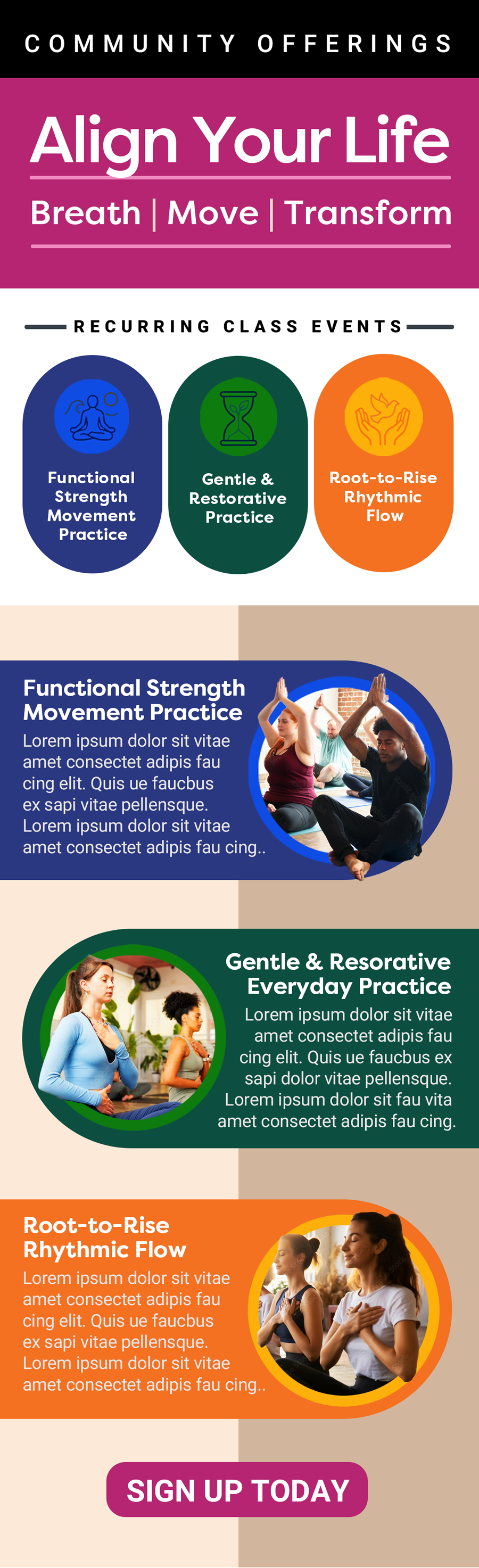 COMMUNITY OFFERINGS

Align Your Life

Breath | Move | Transform

RECURRING CLASS EVENTS

Functional Strength Movement Practice

Gentle & Restorative Practice

Root-to-Rise Rhythmic Flow

Functional Strength Movement Practice

Lorem ipsum dolor sit vitae amet consectet adipis fau cing elit. Quis ue faucbus ex sapi vitae pellensque. Lorem ipsum dolor sit vitae amet consectet adipis fau cing..

Gentle & Resorative Everyday Practice

Lorem ipsum dolor sit vitae amet consectet adipis fau cing elit. Quis ue faucbus ex sapi dolor vitae pellensque. Lorem ipsum dolor sit fau vita amet consectet adipis fau cing.

Root-to-Rise Rhythmic Flow

Lorem ipsum dolor sit vitae amet consectet adipis fau cing elit. Quis ue faucbus ex sapi vitae pellensque. Lorem ipsum dolor sit vitae amet consectet adipis fau cing..

SIGN UP TODAY